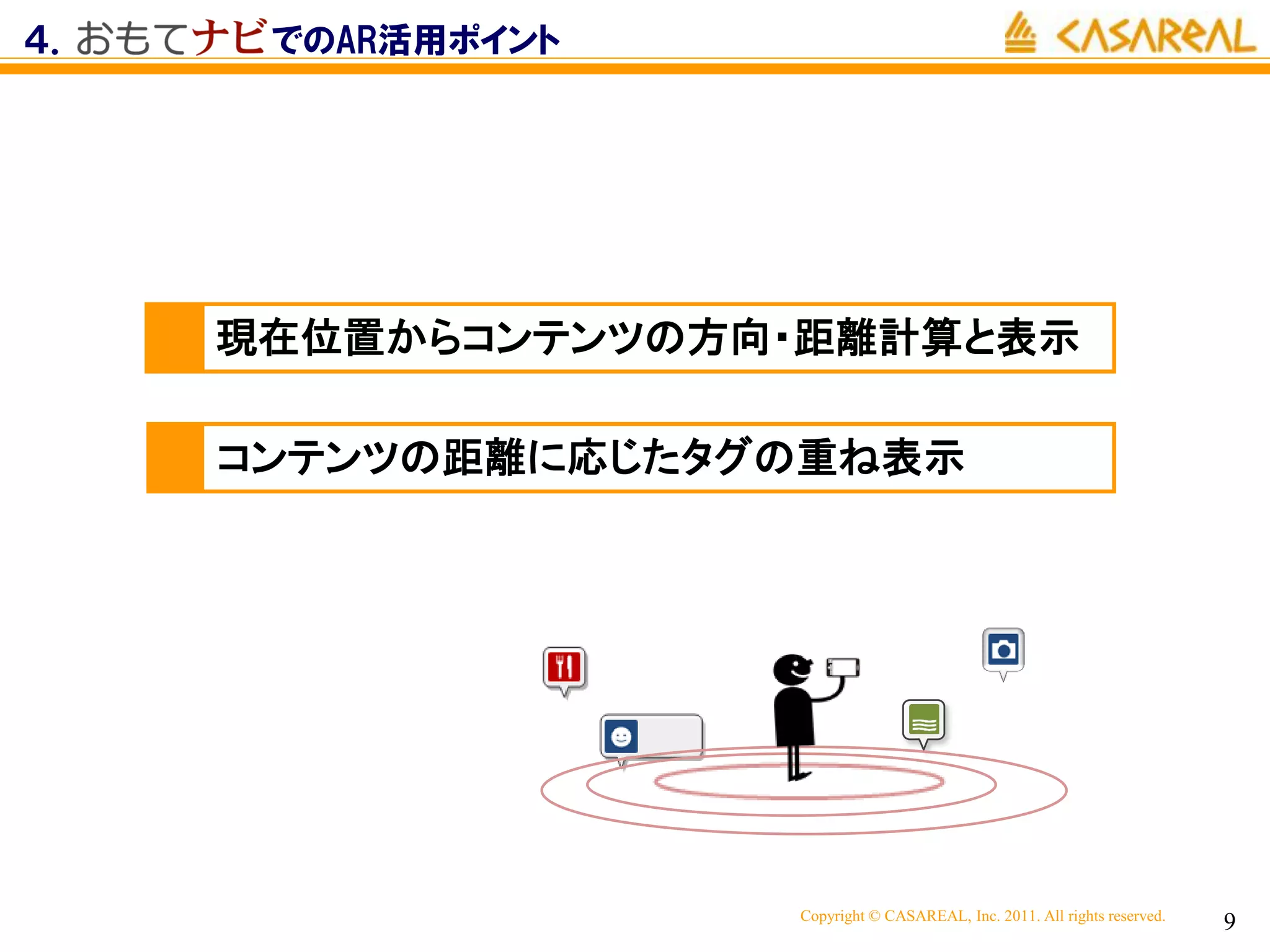 4. おもてナビでのAR活用ポイント

CASAREAL

現在位置からコンテンツの方向・距離計算と表示

コンテンツの距離に応じたタグの重ね表示

Copyright © CASAREAL, Inc. 2011. All rights reserved.

9